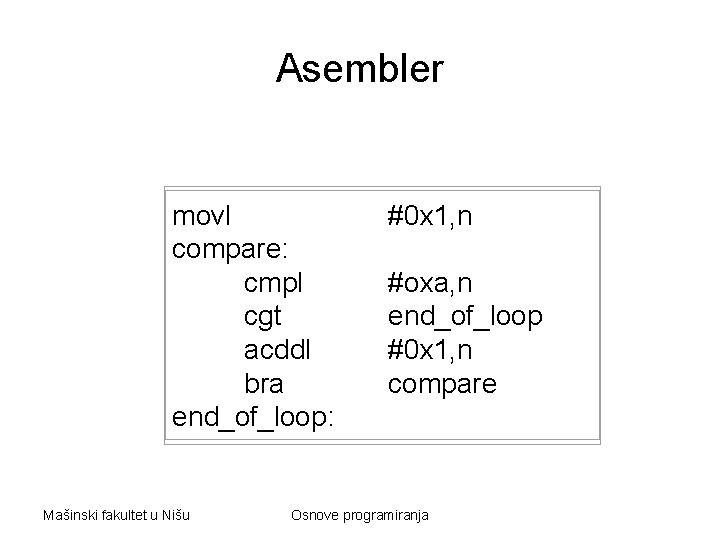 Asembler

movl #0x1,n
compare:
cmpl #oxa,n
cgt end_of_loop
acddl #0x1,n
bra compare
end_of_loop:

Mašinski fakultet u Nišu

Osnove programiranja